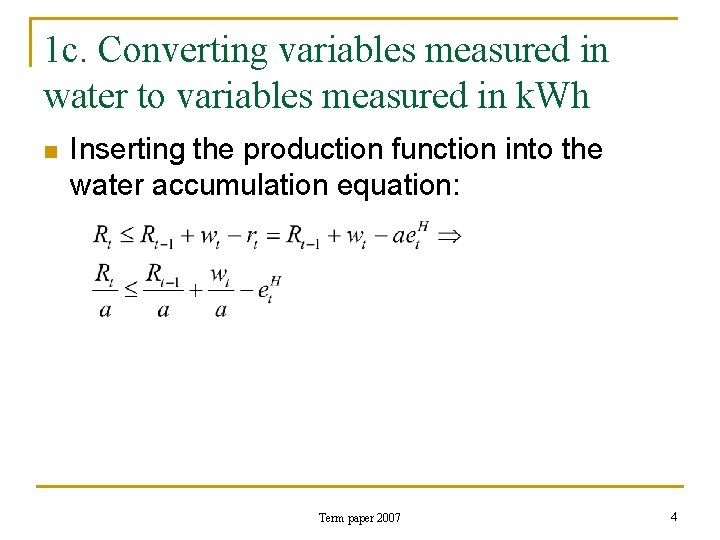 1c. Converting variables measured in water to variables measured in kWh

Inserting the production function into the water accumulation equation:

$R_t \leq R_{t-1} + w_t - r_t = R_{t-1} + w_t - ae_t^H \Rightarrow$

$\frac{R_t}{a} \leq \frac{R_{t-1}}{a} + \frac{w_t}{a} - e_t^H$

Term paper 2007

4